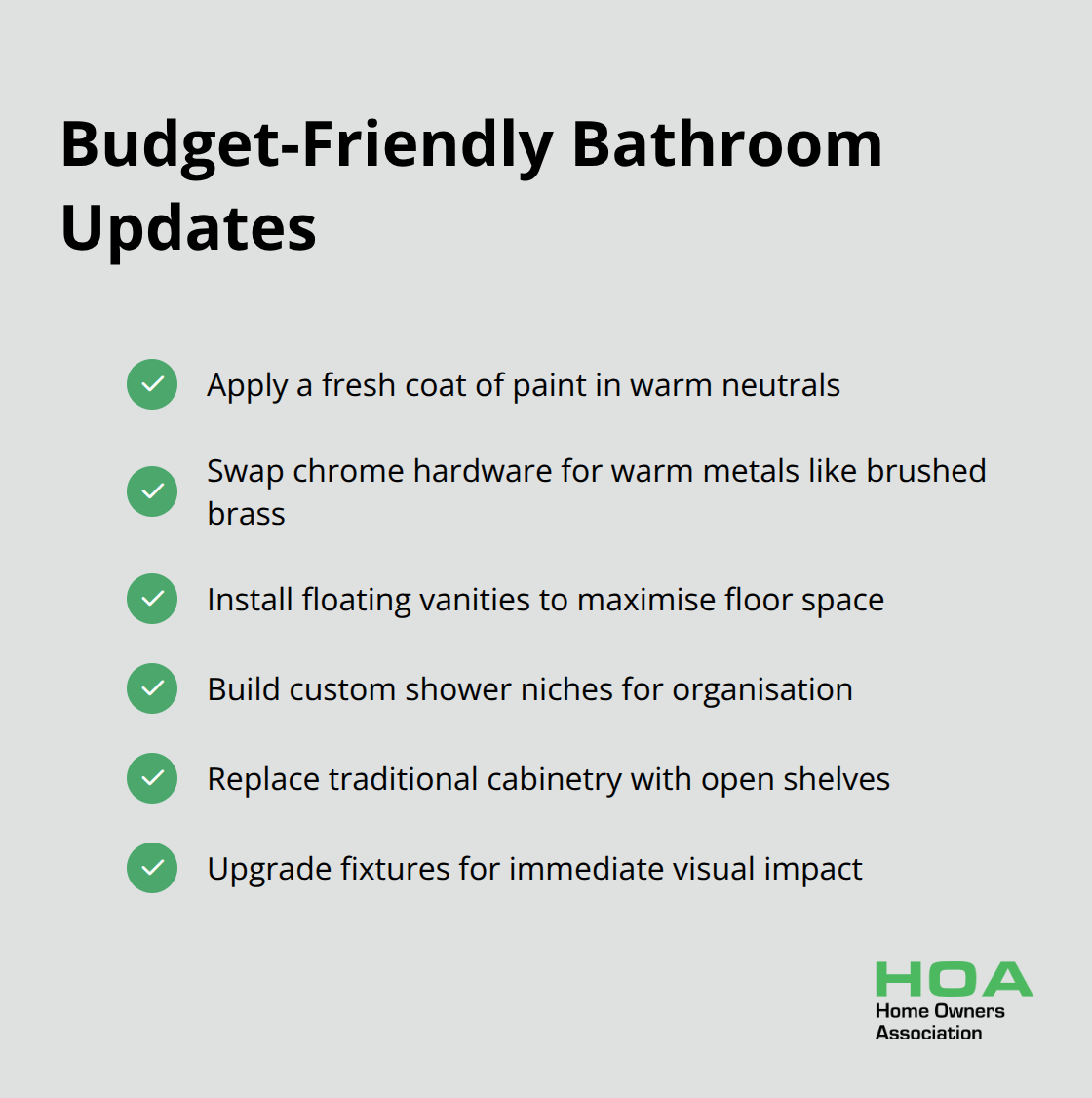 Budget-Friendly Bathroom Updates

Apply a fresh coat of paint in warm neutrals

Swap chrome hardware for warm metals like brushed brass

Install floating vanities to maximise floor space

Build custom shower niches for organisation

Replace traditional cabinetry with open shelves

Upgrade fixtures for immediate visual impact

HOA
Home Owners Association